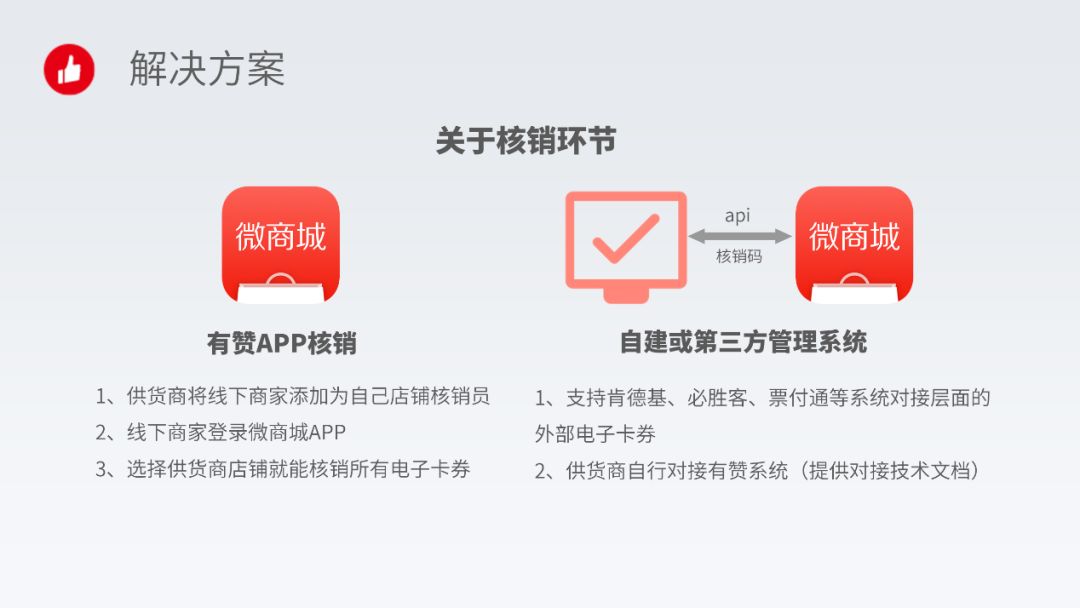 解决方案

关于核销环节

微商城

有赞APP核销

1、供货商将线下商家添加为自己店铺核销员
2、线下商家登录微商城APP
3、选择供货商店铺就能核销所有电子卡券

api
核销码

微商城

自建或第三方管理系统

1、支持肯德基、必胜客、票付通等系统对接层面的外部电子卡券
2、供货商自行对接有赞系统（提供对接技术文档）